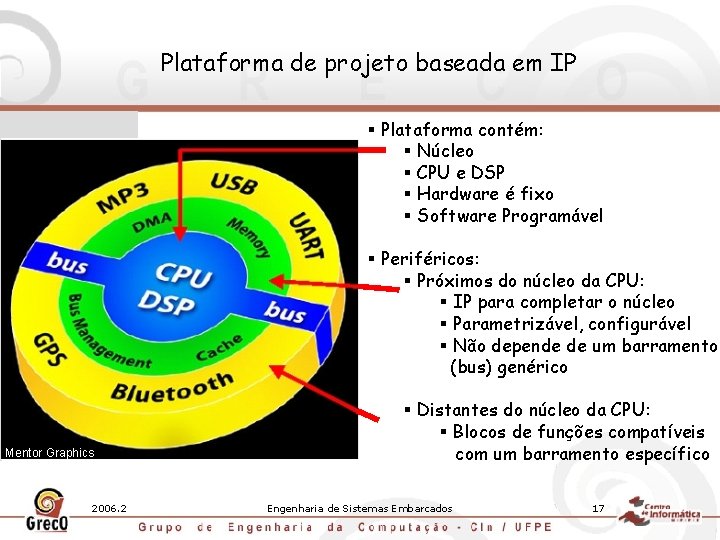 Plataforma de projeto baseada em IP

MP3
USB
UART
DMA
Memory
bus
CPU
DSP
bus
Bus Management
Cache
GPS
Bluetooth
Mentor Graphics

▪ Plataforma contém:
▪ Núcleo
▪ CPU e DSP
▪ Hardware é fixo
▪ Software Programável

▪ Periféricos:
▪ Próximos do núcleo da CPU:
▪ IP para completar o núcleo
▪ Parametrizável, configurável
▪ Não depende de um barramento (bus) genérico

▪ Distantes do núcleo da CPU:
▪ Blocos de funções compatíveis com um barramento específico

GrecO
2006.2
Engenharia de Sistemas Embarcados
17
Centro de Informática
Grupo de Engenharia da Computação - CIn / UFPE